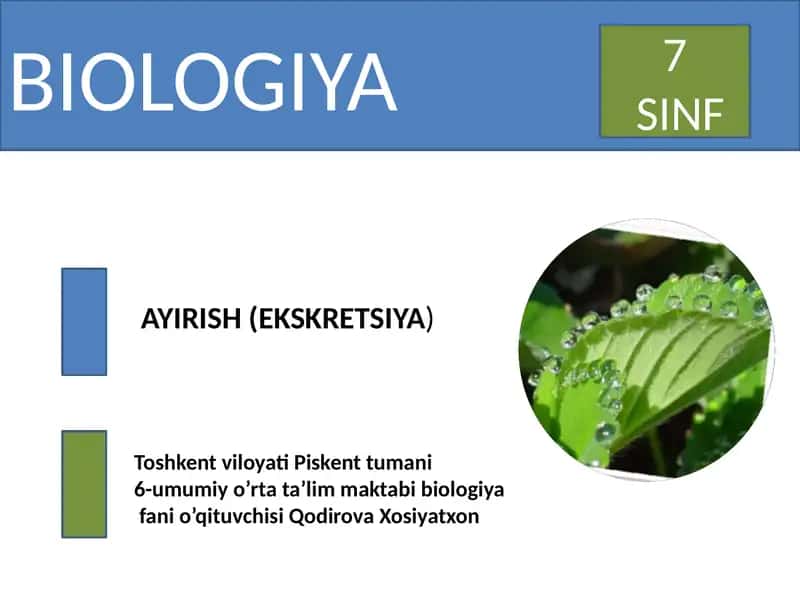 BIOLOGIYA

7
SINF

AYIRISH (EKSKRETSIYA)

Toshkent viloyati Piskent tumani
6-umumiy o’rta ta’lim maktabi biologiya
fani o’qituvchisi Qodirova Xosiyatxon